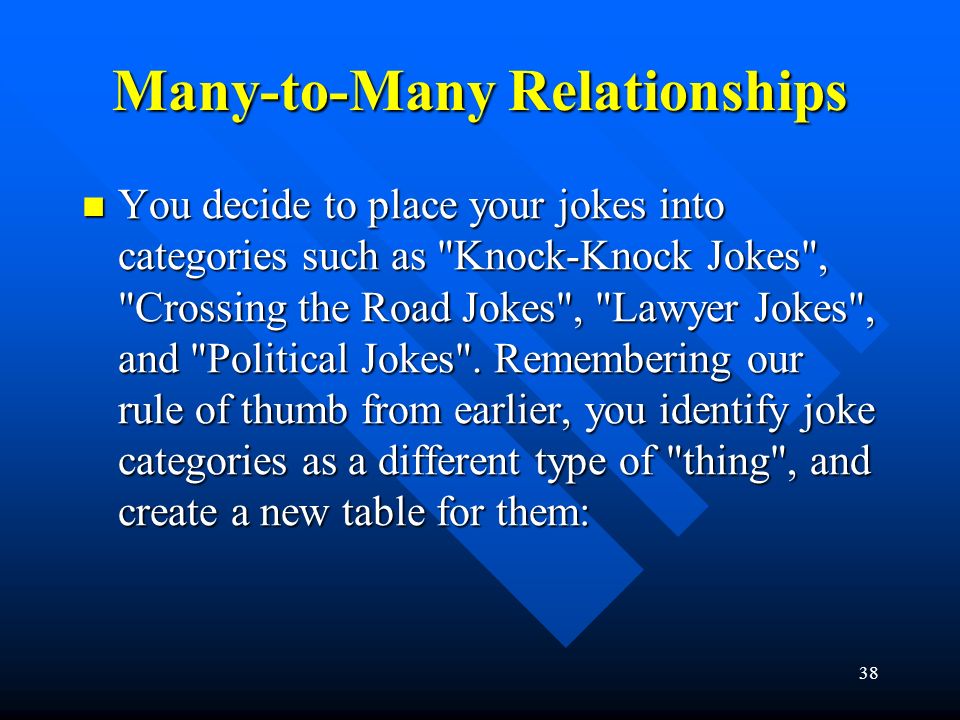 Many-to-Many Relationships

You decide to place your jokes into categories such as "Knock-Knock Jokes", "Crossing the Road Jokes", "Lawyer Jokes", and "Political Jokes". Remembering our rule of thumb from earlier, you identify joke categories as a different type of "thing", and create a new table for them:

38